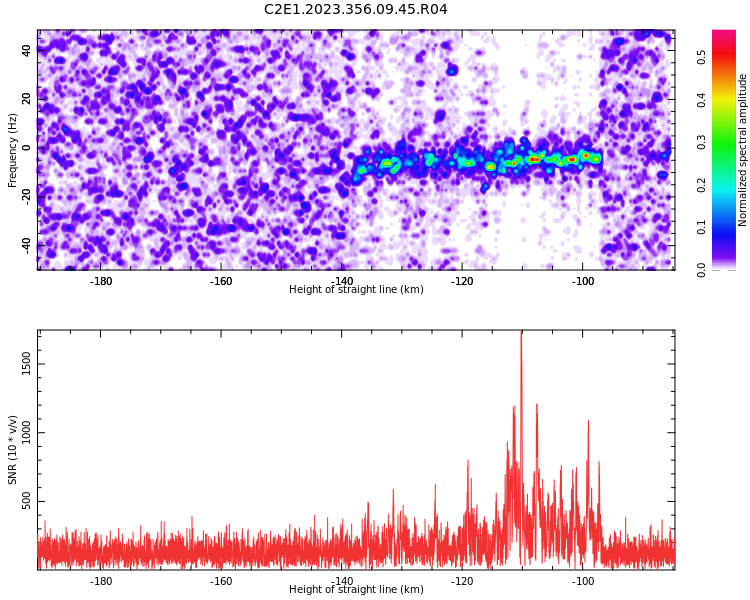 C2E1.2023.356.09.45.R04

Frequency (Hz)
40
20
0
-20
-40
-180
-160
-140
-120
-100
Height of straight line (km)

Normalized spectral amplitude
0.0
0.1
0.2
0.3
0.4
0.5

SNR (10 * v/v)
1500
1000
500
-180
-160
-140
-120
-100
Height of straight line (km)